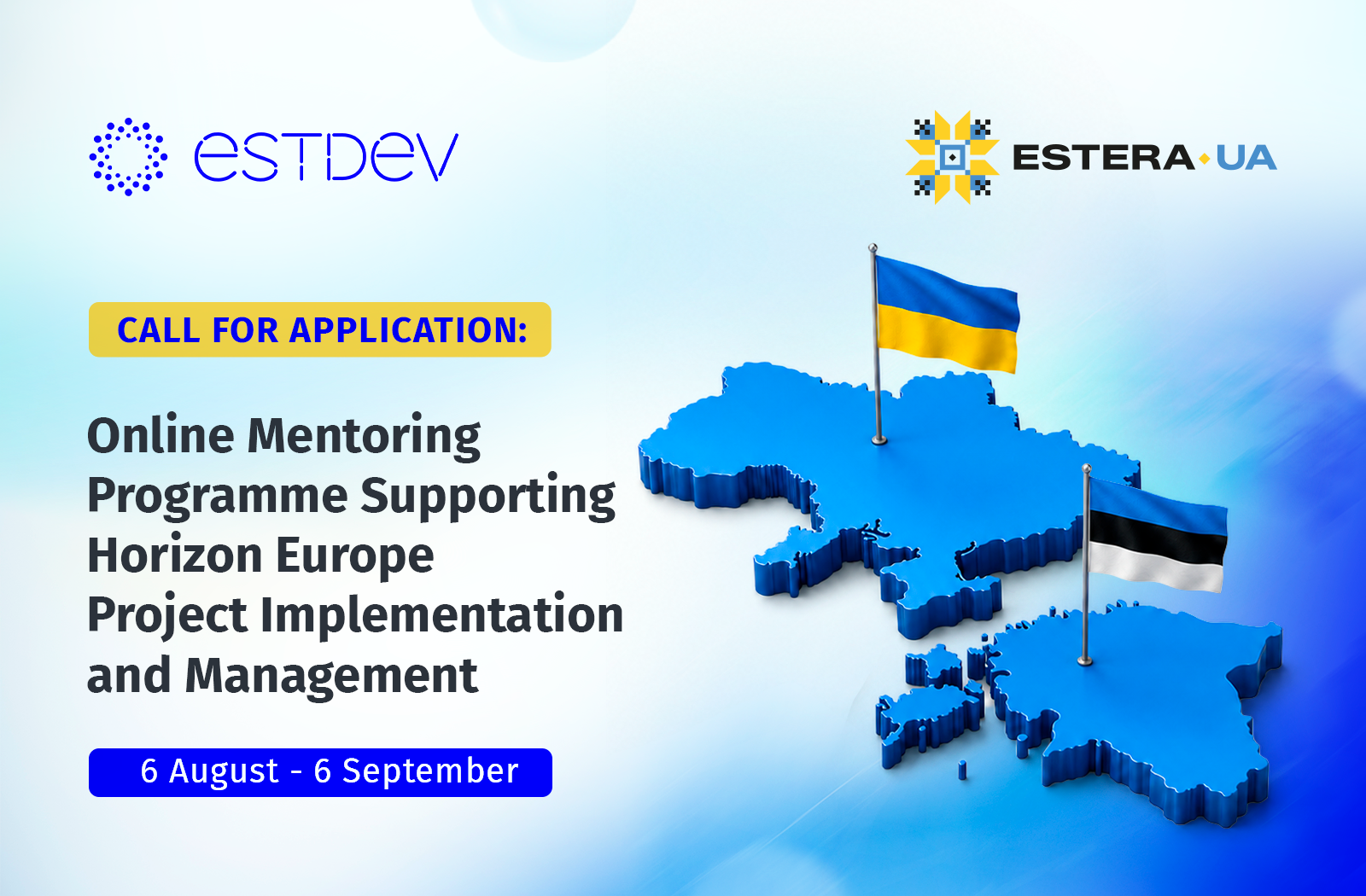 estdev

ESTERA·UA

CALL FOR APPLICATION:

Online Mentoring Programme Supporting Horizon Europe Project Implementation and Management

6 August - 6 September